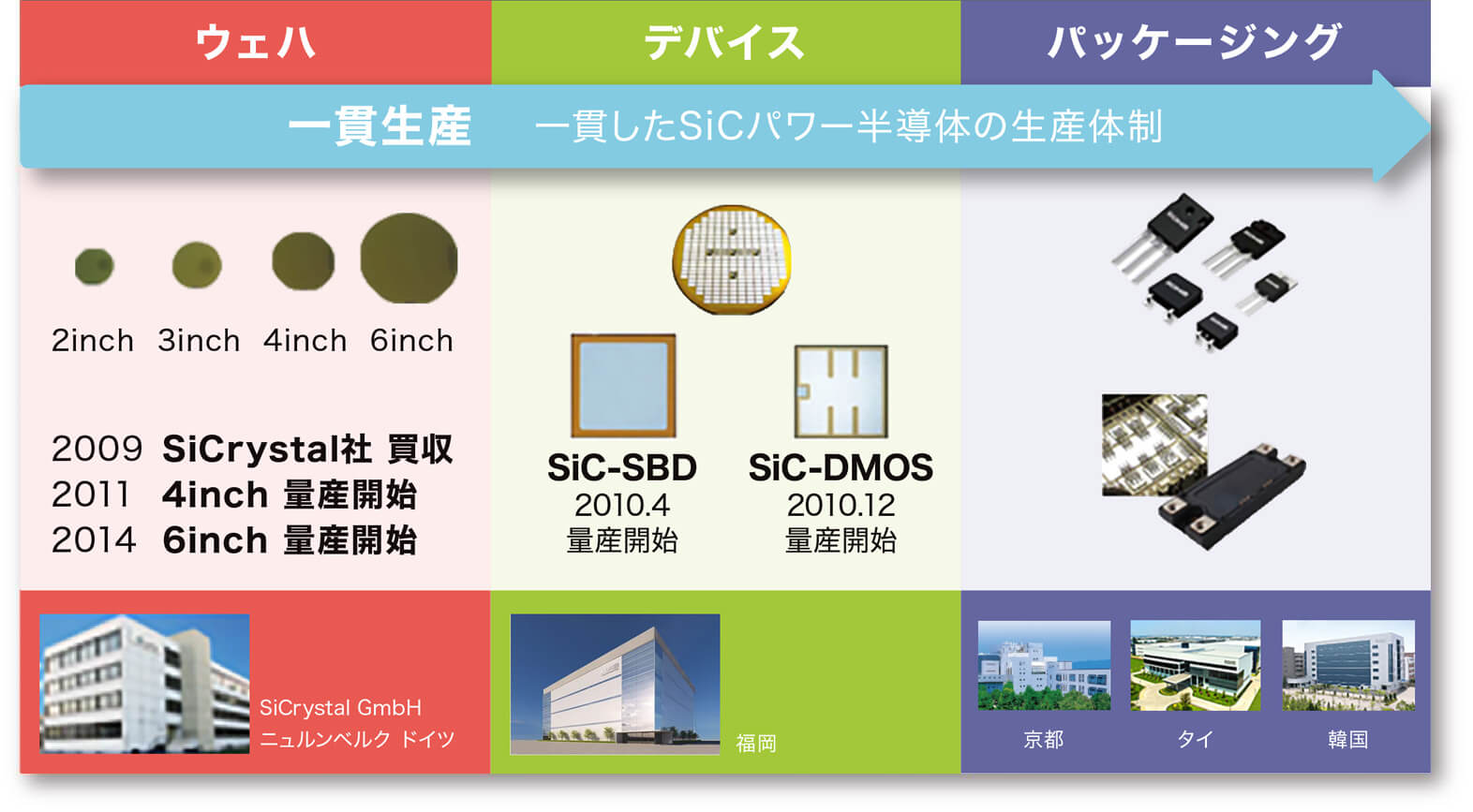 ウェハ

デバイス

パッケージング

一貫生産　一貫したSiCパワー半導体の生産体制

2inch　3inch　4inch　6inch

2009　SiCrystal社 買収
2011　4inch 量産開始
2014　6inch 量産開始

SiC-SBD
2010.4
量産開始

SiC-DMOS
2010.12
量産開始

SiCrystal GmbH
ニュルンベルク ドイツ

福岡

京都

タイ

韓国